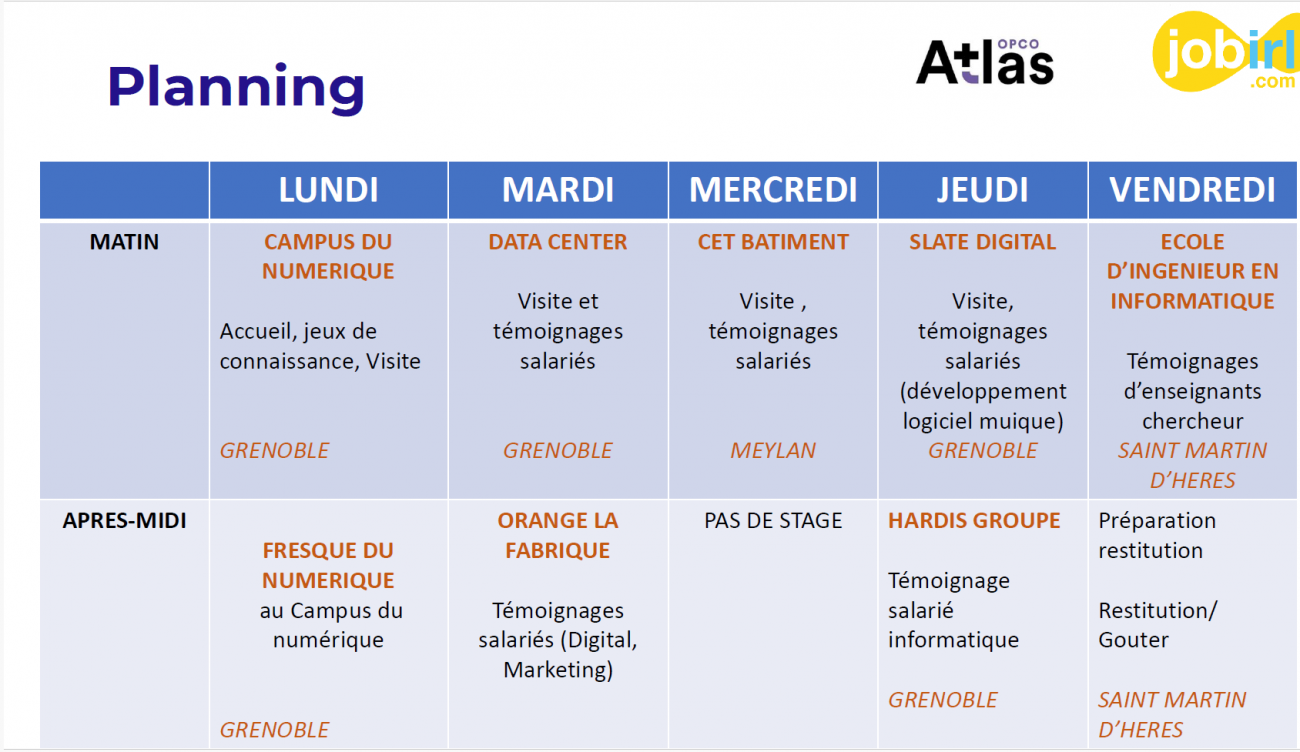 Planning

OPCO Atlas

jobirl .com

| | LUNDI | MARDI | MERCREDI | JEUDI | VENDREDI |
|---|---|---|---|---|---|
| MATIN | CAMPUS DU NUMERIQUE Accueil, jeux de connaissance, Visite GRENOBLE | DATA CENTER Visite et témoignages salariés GRENOBLE | CET BATIMENT Visite , témoignages salariés MEYLAN | SLATE DIGITAL Visite, témoignages salariés (développement logiciel muique) GRENOBLE | ECOLE D'INGENIEUR EN INFORMATIQUE Témoignages d'enseignants chercheur SAINT MARTIN D'HERES |
| APRES-MIDI | FRESQUE DU NUMERIQUE au Campus du numérique GRENOBLE | ORANGE LA FABRIQUE Témoignages salariés (Digital, Marketing) | PAS DE STAGE | HARDIS GROUPE Témoignage salarié informatique GRENOBLE | Préparation restitution Restitution/ Gouter SAINT MARTIN D'HERES |